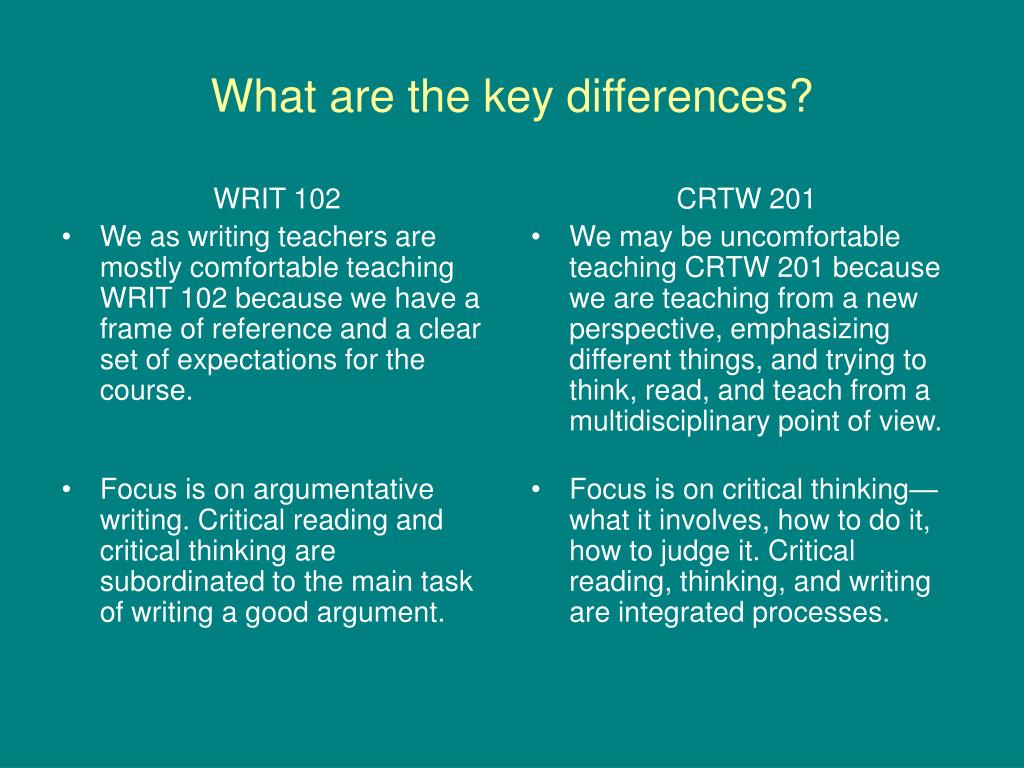 What are the key differences?

WRIT 102

• We as writing teachers are mostly comfortable teaching WRIT 102 because we have a frame of reference and a clear set of expectations for the course.

• Focus is on argumentative writing. Critical reading and critical thinking are subordinated to the main task of writing a good argument.

CRTW 201

• We may be uncomfortable teaching CRTW 201 because we are teaching from a new perspective, emphasizing different things, and trying to think, read, and teach from a multidisciplinary point of view.

• Focus is on critical thinking—what it involves, how to do it, how to judge it. Critical reading, thinking, and writing are integrated processes.